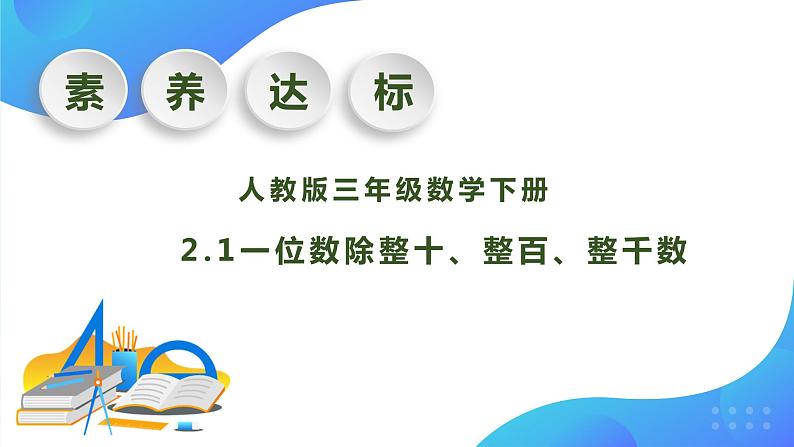 素 养 达 标

人教版三年级数学下册

2.1一位数除整十、整百、整千数